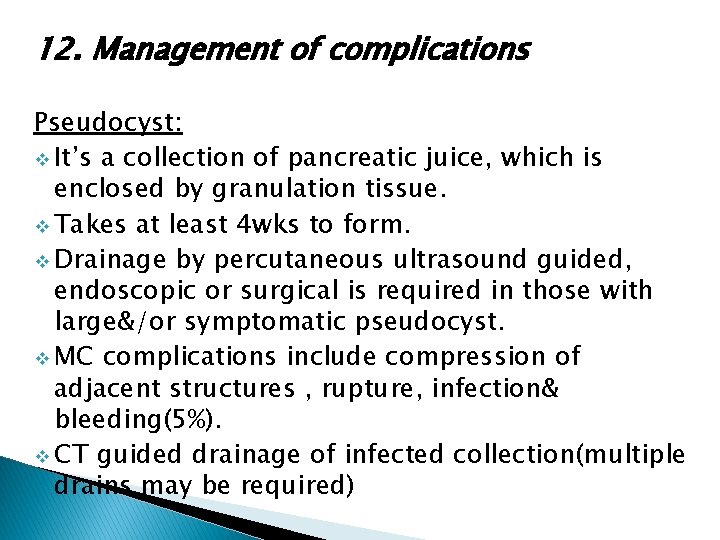 12. Management of complications

Pseudocyst:

❖ It's a collection of pancreatic juice, which is enclosed by granulation tissue.

❖ Takes at least 4wks to form.

❖ Drainage by percutaneous ultrasound guided, endoscopic or surgical is required in those with large&/or symptomatic pseudocyst.

❖ MC complications include compression of adjacent structures , rupture, infection& bleeding(5%).

❖ CT guided drainage of infected collection(multiple drains may be required)